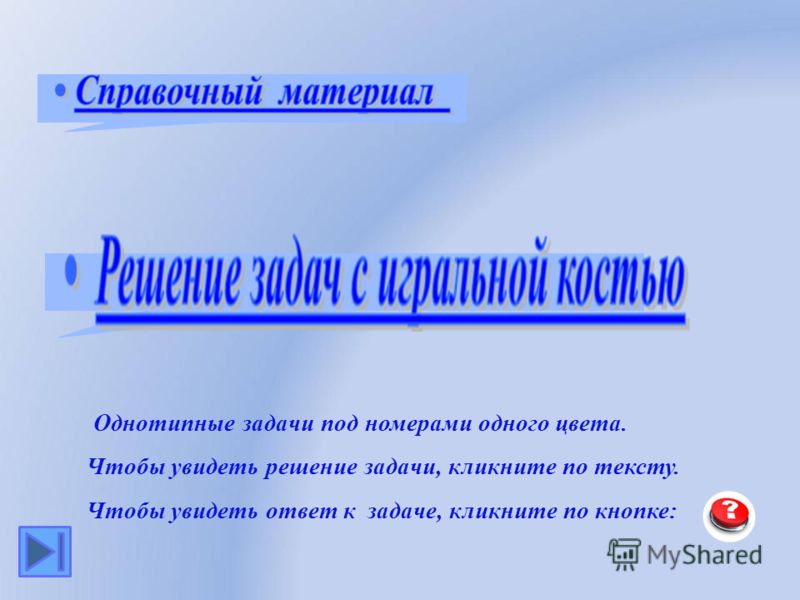 • Справочный материал

• Решение задач с игральной костью

Однотипные задачи под номерами одного цвета.

Чтобы увидеть решение задачи, кликните по тексту.

Чтобы увидеть ответ к задаче, кликните по кнопке:

?

MyShared